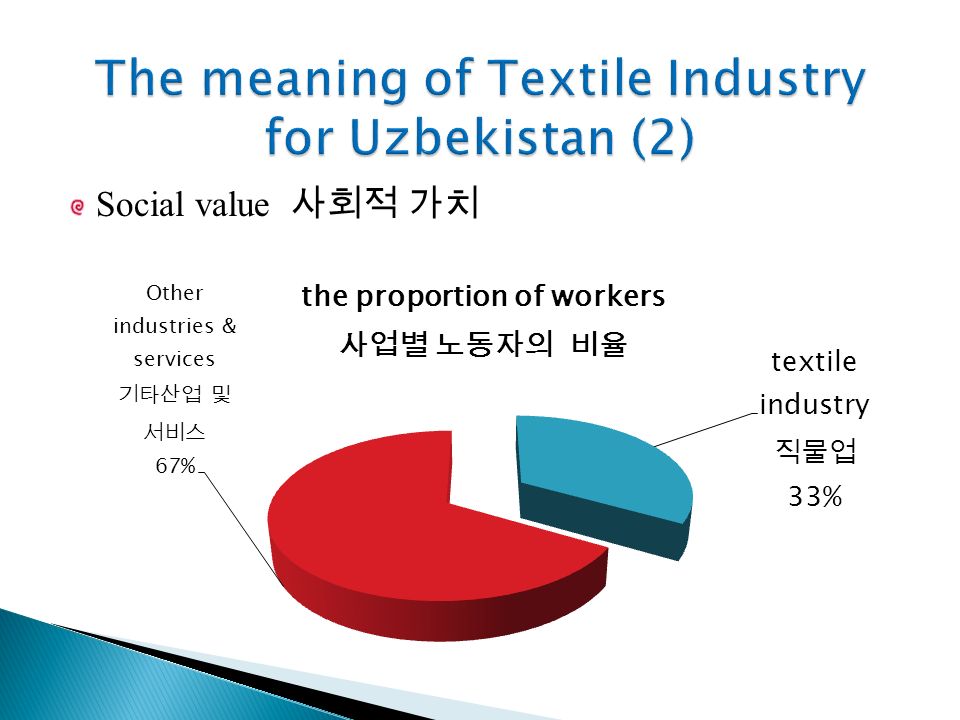 The meaning of Textile Industry for Uzbekistan (2)

Social value 사회적 가치

the proportion of workers
사업별 노동자의 비율

Other industries & services 기타산업 및 서비스 67%

textile industry 직물업 33%